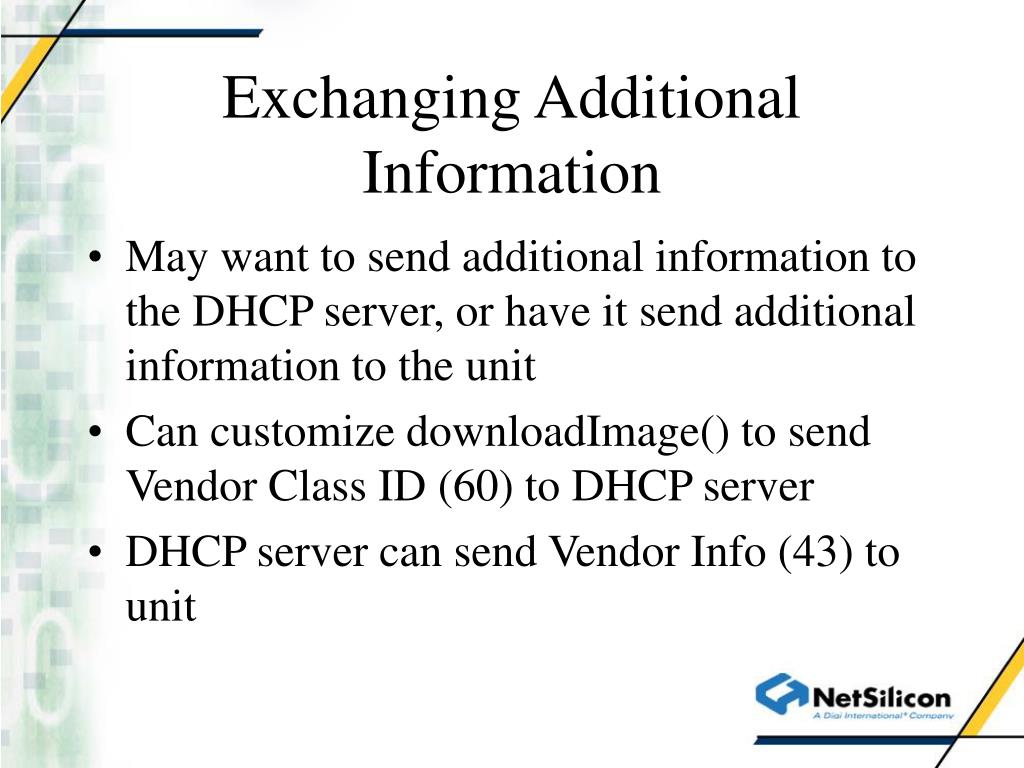 Exchanging Additional Information

• May want to send additional information to the DHCP server, or have it send additional information to the unit
• Can customize downloadImage() to send Vendor Class ID (60) to DHCP server
• DHCP server can send Vendor Info (43) to unit

NetSilicon
A Digi International® Company